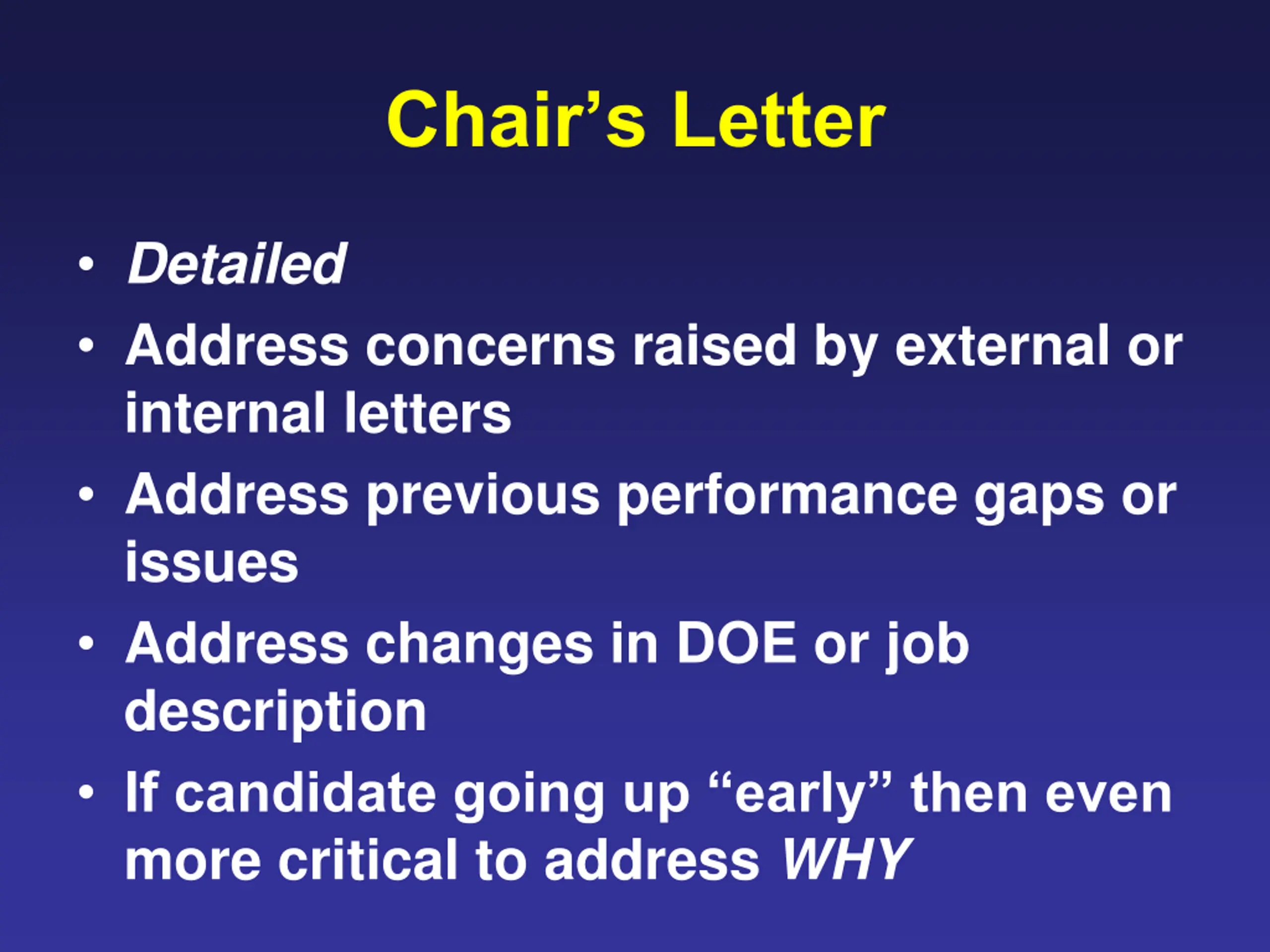 Chair’s Letter

• Detailed
• Address concerns raised by external or internal letters
• Address previous performance gaps or issues
• Address changes in DOE or job description
• If candidate going up “early” then even more critical to address WHY